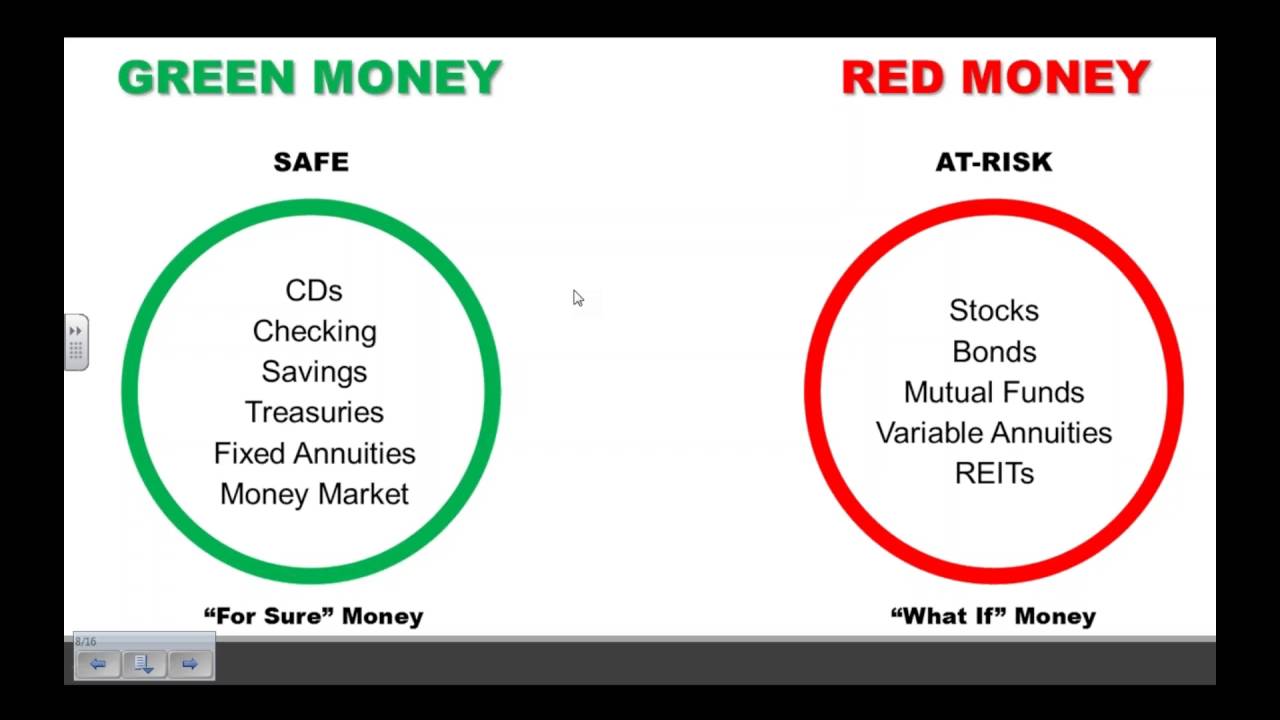 GREEN MONEY

SAFE

CDs
Checking
Savings
Treasuries
Fixed Annuities
Money Market

"For Sure" Money

RED MONEY

AT-RISK

Stocks
Bonds
Mutual Funds
Variable Annuities
REITs

"What If" Money

8/16